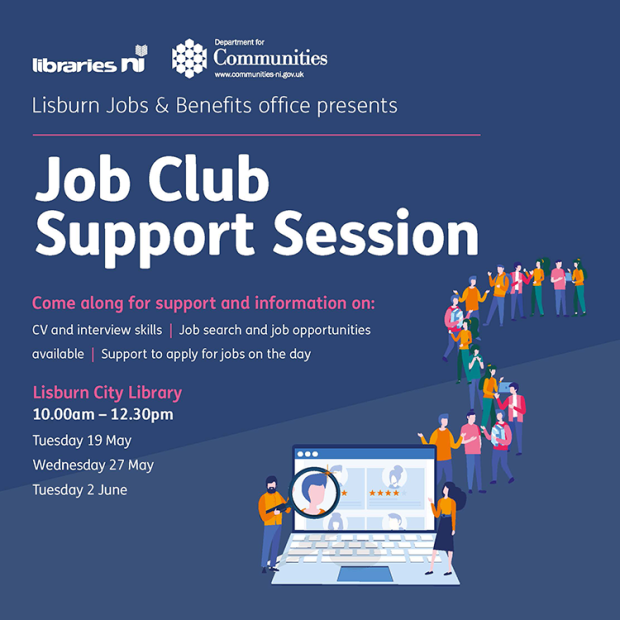 libraries ni

Department for
Communities
www.communities-ni.gov.uk

Lisburn Jobs & Benefits office presents

Job Club
Support Session

Come along for support and information on:

CV and interview skills | Job search and job opportunities available | Support to apply for jobs on the day

Lisburn City Library
10.00am – 12.30pm
Tuesday 19 May
Wednesday 27 May
Tuesday 2 June